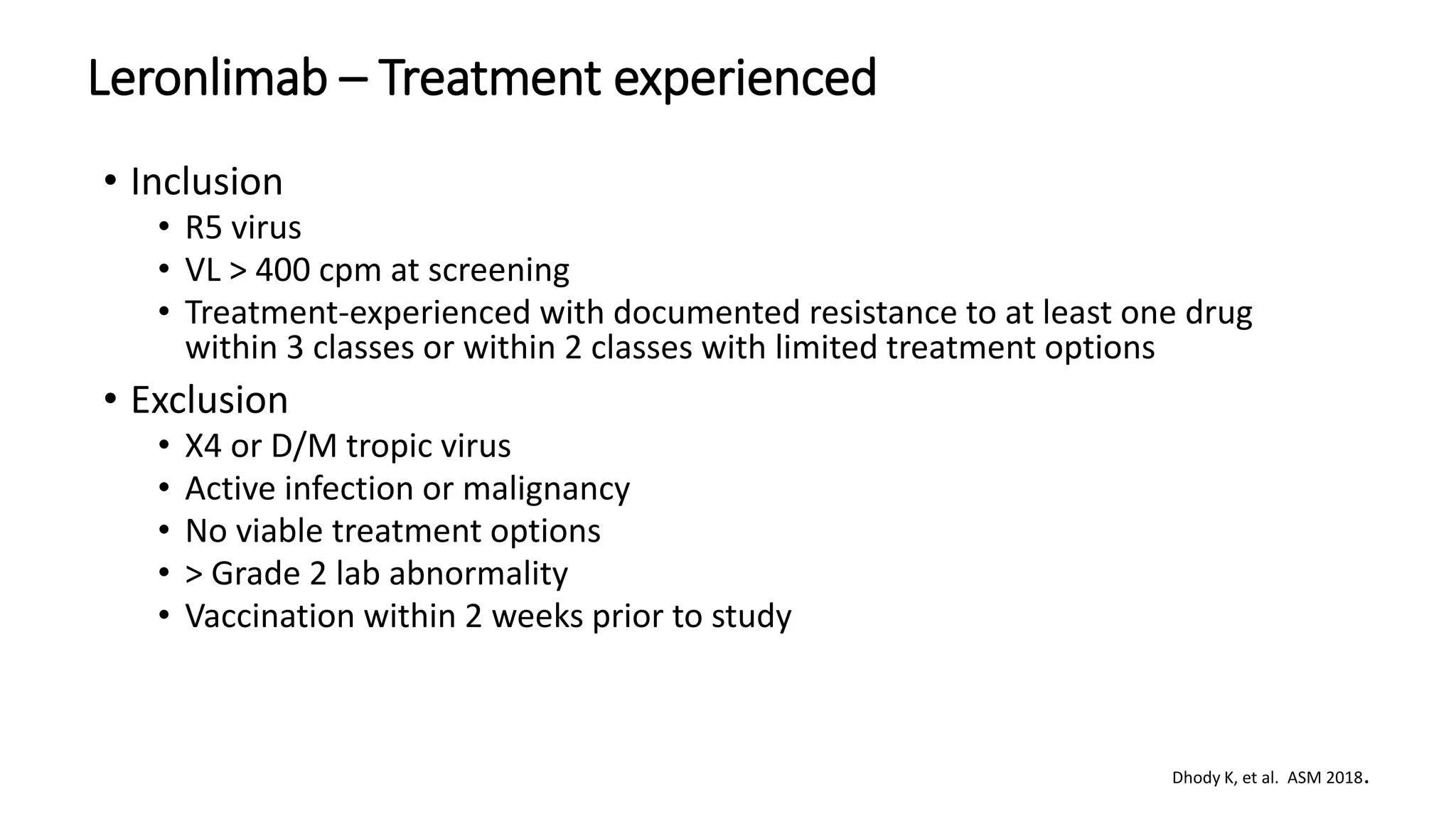 Leronlimab – Treatment experienced

• Inclusion
  • R5 virus
  • VL > 400 cpm at screening
  • Treatment-experienced with documented resistance to at least one drug within 3 classes or within 2 classes with limited treatment options

• Exclusion
  • X4 or D/M tropic virus
  • Active infection or malignancy
  • No viable treatment options
  • > Grade 2 lab abnormality
  • Vaccination within 2 weeks prior to study

Dhody K, et al. ASM 2018.